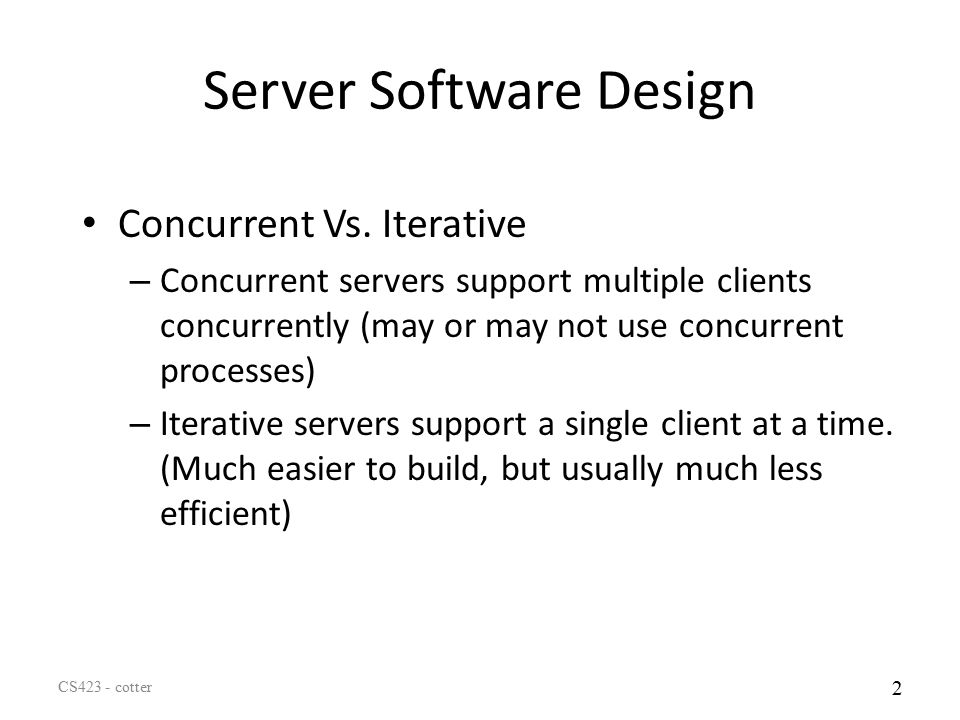 Server Software Design

• Concurrent Vs. Iterative

– Concurrent servers support multiple clients concurrently (may or may not use concurrent processes)

– Iterative servers support a single client at a time. (Much easier to build, but usually much less efficient)

CS423 - cotter

2